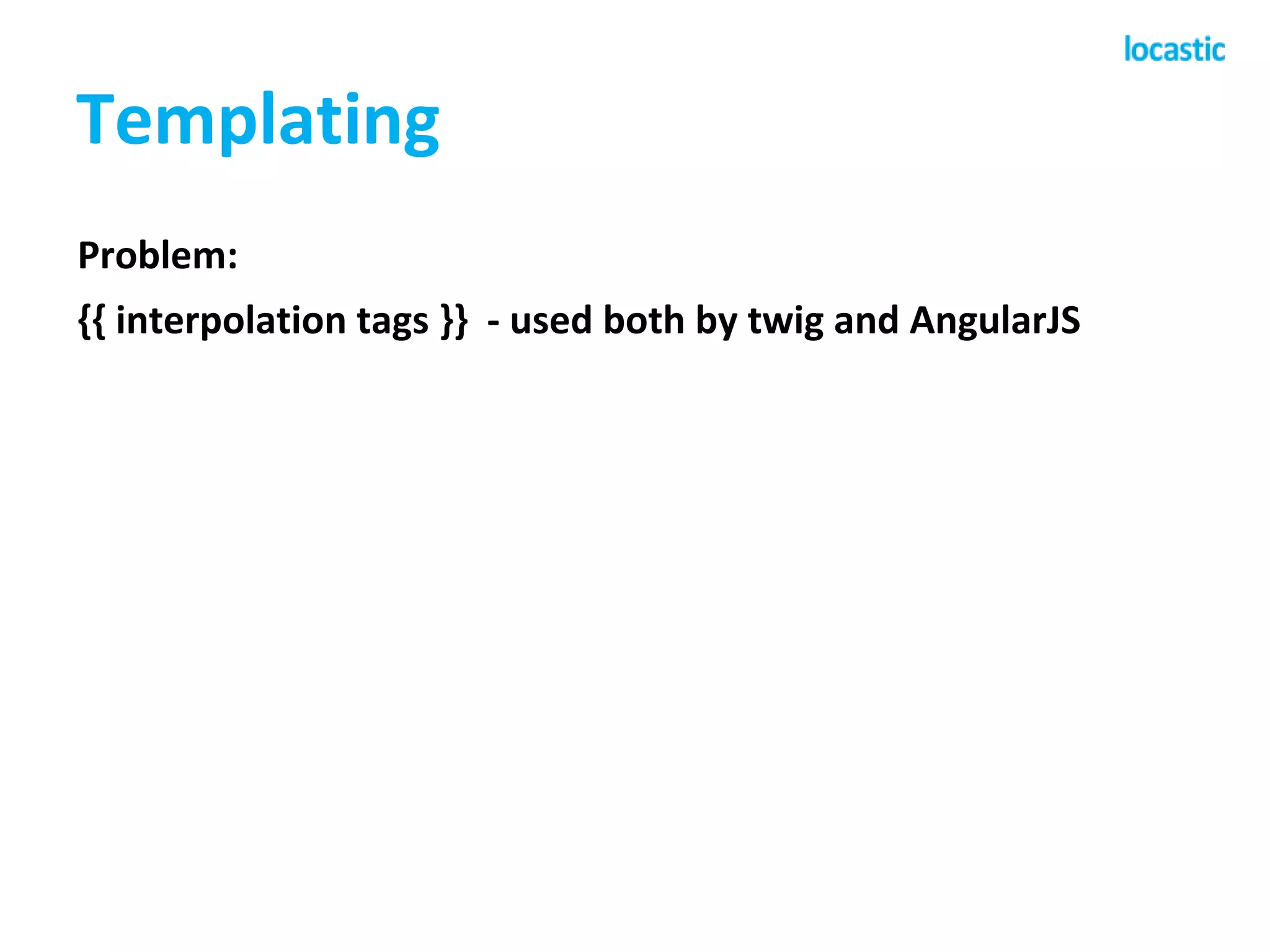 locastic

Templating

Problem:

{{ interpolation tags }} - used both by twig and AngularJS